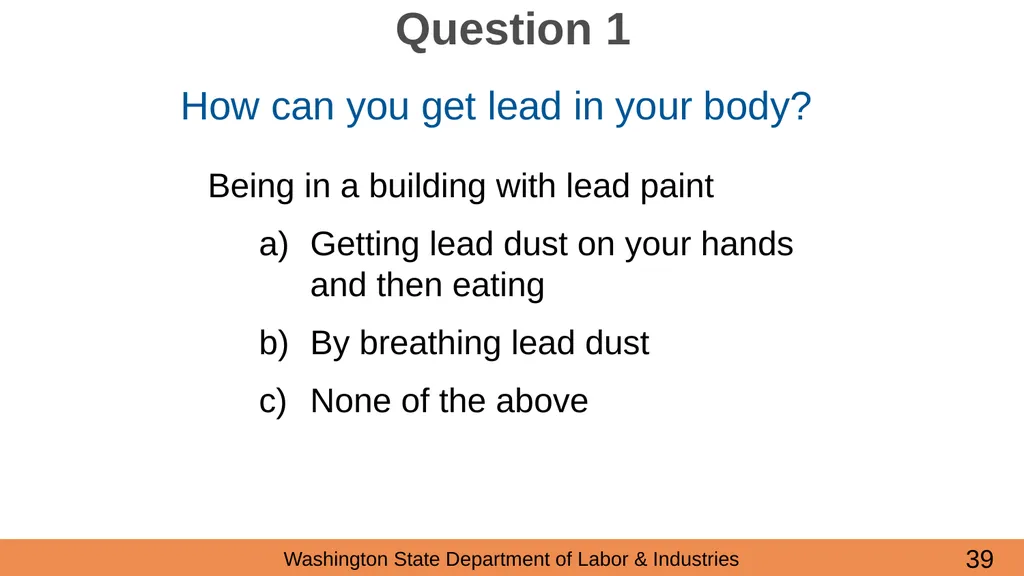 Question 1

How can you get lead in your body?

Being in a building with lead paint

a) Getting lead dust on your hands and then eating

b) By breathing lead dust

c) None of the above

Washington State Department of Labor & Industries

39